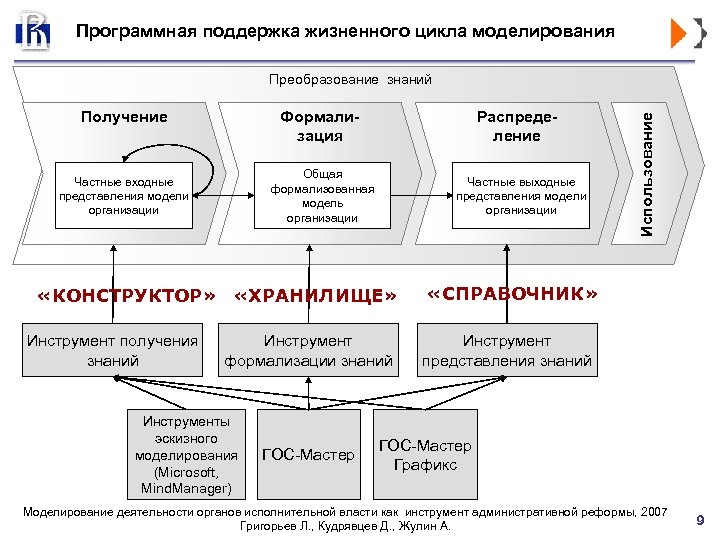 Программная поддержка жизненного цикла моделирования

Преобразование знаний

Получение

Формализация

Распределение

Использование

Частные входные представления модели организации

Общая формализованная модель организации

Частные выходные представления модели организации

«КОНСТРУКТОР»

«ХРАНИЛИЩЕ»

«СПРАВОЧНИК»

Инструмент получения знаний

Инструмент формализации знаний

Инструмент представления знаний

Инструменты эскизного моделирования (Microsoft, MindManager)

ГОС-Мастер

ГОС-Мастер Графикс

Моделирование деятельности органов исполнительной власти как инструмент административной реформы, 2007
Григорьев Л., Кудрявцев Д., Жулин А.

9